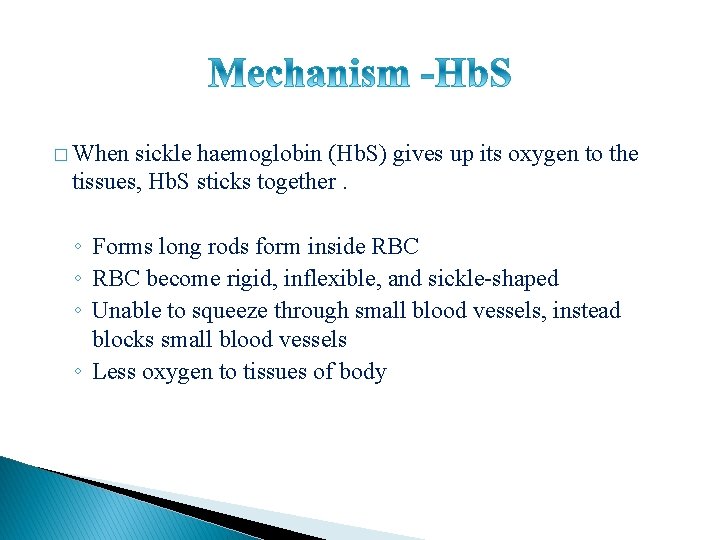 Mechanism -HbS

□ When sickle haemoglobin (HbS) gives up its oxygen to the tissues, HbS sticks together .

◦ Forms long rods form inside RBC
◦ RBC become rigid, inflexible, and sickle-shaped
◦ Unable to squeeze through small blood vessels, instead blocks small blood vessels
◦ Less oxygen to tissues of body